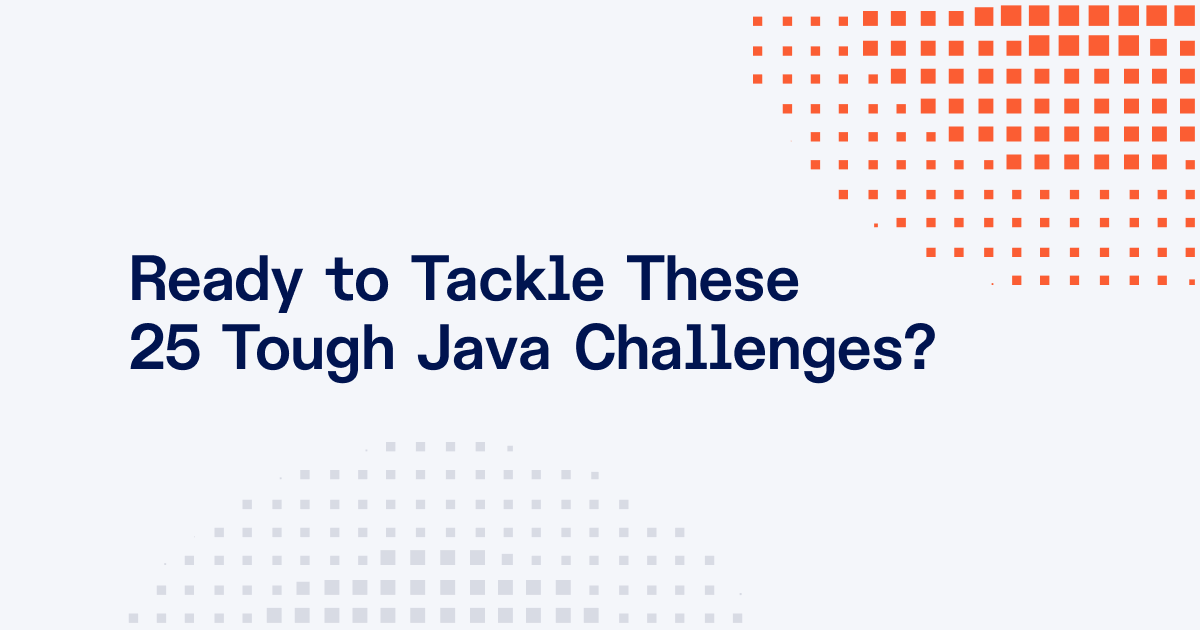 Ready to Tackle These
25 Tough Java Challenges?